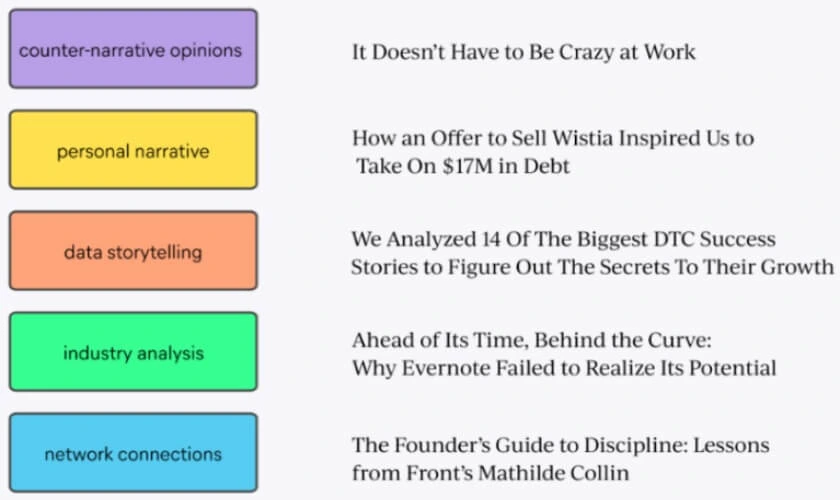 counter-narrative opinions

It Doesn't Have to Be Crazy at Work

personal narrative

How an Offer to Sell Wistia Inspired Us to Take On $17M in Debt

data storytelling

We Analyzed 14 Of The Biggest DTC Success Stories to Figure Out The Secrets To Their Growth

industry analysis

Ahead of Its Time, Behind the Curve: Why Evernote Failed to Realize Its Potential

network connections

The Founder's Guide to Discipline: Lessons from Front's Mathilde Collin